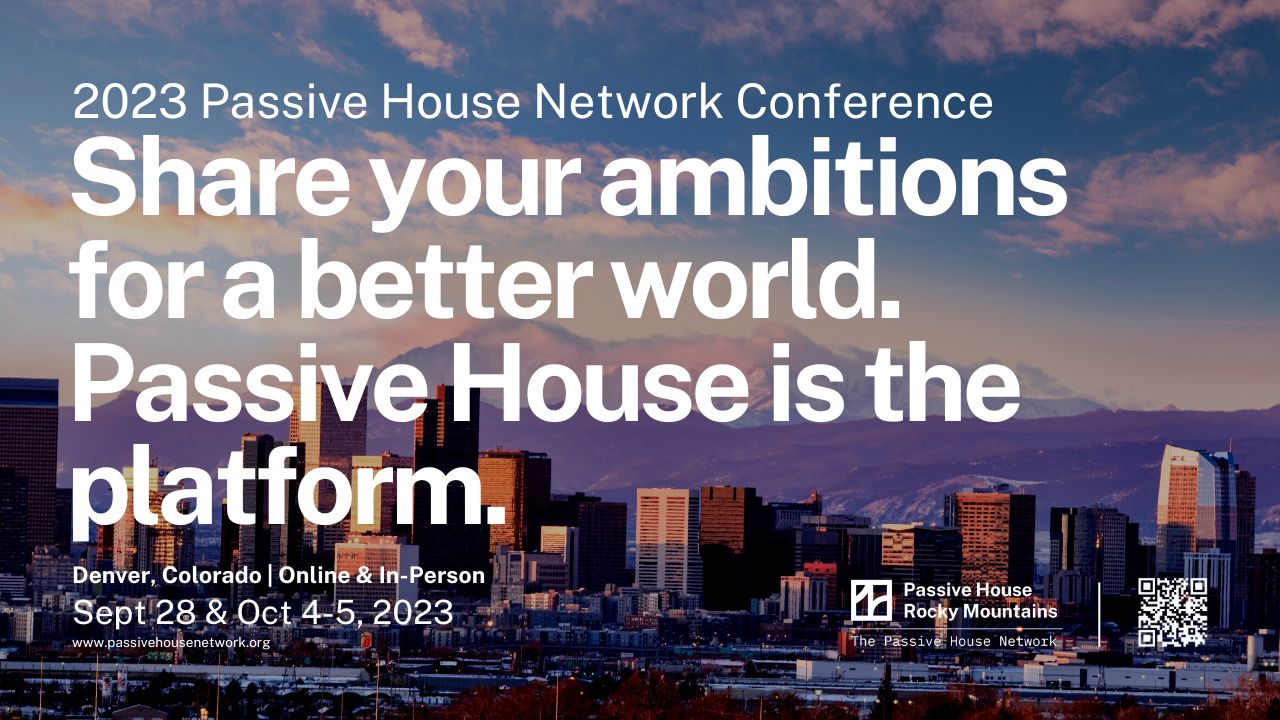 2023 Passive House Network Conference

Share your ambitions for a better world. Passive House is the platform.

Denver, Colorado | Online & In-Person

Sept 28 & Oct 4-5, 2023

www.passivehousenetwork.org

Passive House Rocky Mountains

The Passive House Network